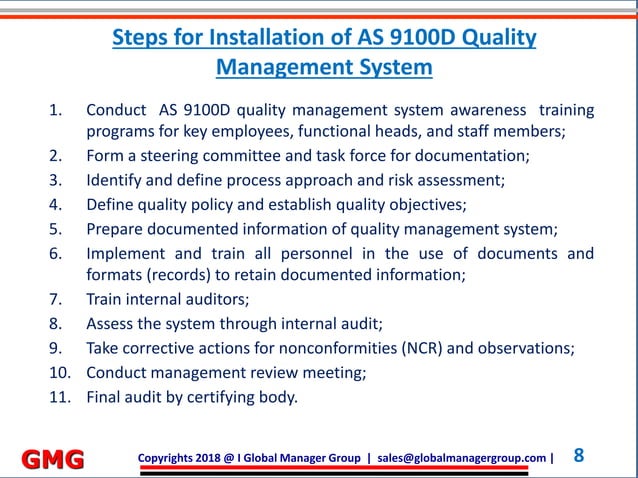 Steps for Installation of AS 9100D Quality Management System

1. Conduct AS 9100D quality management system awareness training programs for key employees, functional heads, and staff members;
2. Form a steering committee and task force for documentation;
3. Identify and define process approach and risk assessment;
4. Define quality policy and establish quality objectives;
5. Prepare documented information of quality management system;
6. Implement and train all personnel in the use of documents and formats (records) to retain documented information;
7. Train internal auditors;
8. Assess the system through internal audit;
9. Take corrective actions for nonconformities (NCR) and observations;
10. Conduct management review meeting;
11. Final audit by certifying body.

GMG

Copyrights 2018 @ I Global Manager Group | sales@globalmanagergroup.com | 8